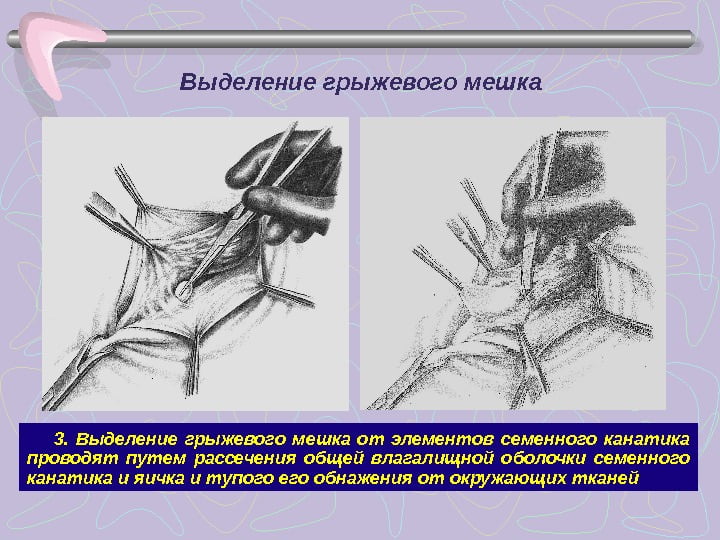 Выделение грыжевого мешка

3. Выделение грыжевого мешка от элементов семенного канатика проводят путем рассечения общей влагалищной оболочки семенного канатика и яичка и тупого его обнажения от окружающих тканей